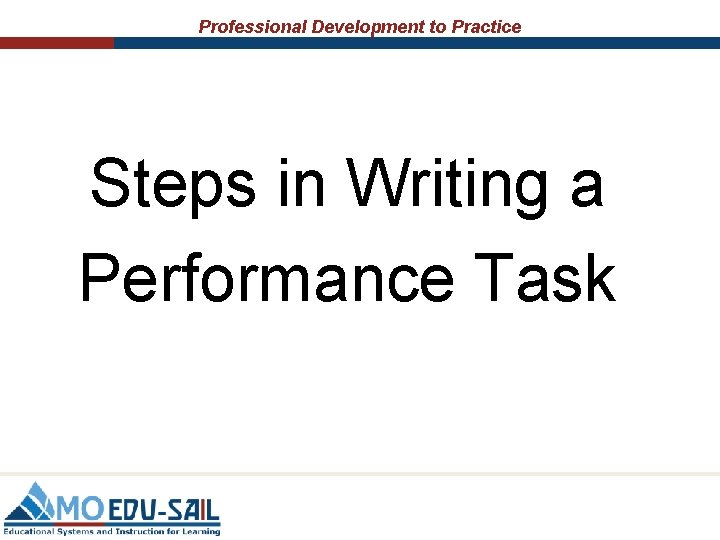 Professional Development to Practice

Steps in Writing a Performance Task

MO EDU-SAIL
Educational Systems and Instruction for Learning